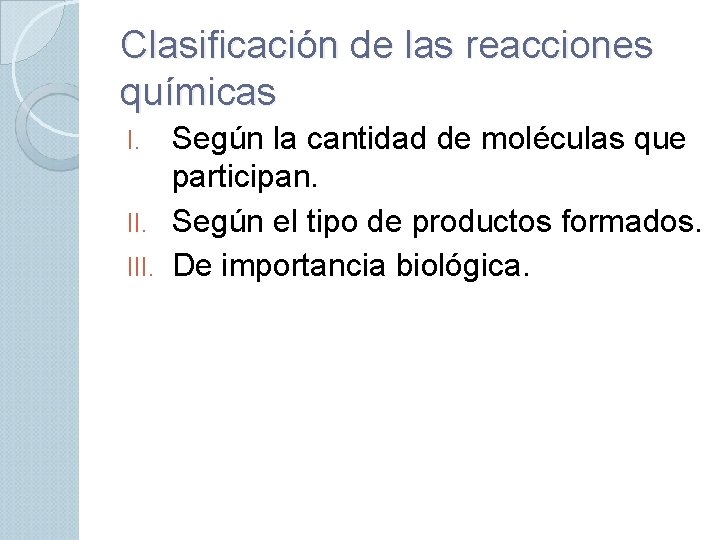 Clasificación de las reacciones químicas

I. Según la cantidad de moléculas que participan.
II. Según el tipo de productos formados.
III. De importancia biológica.